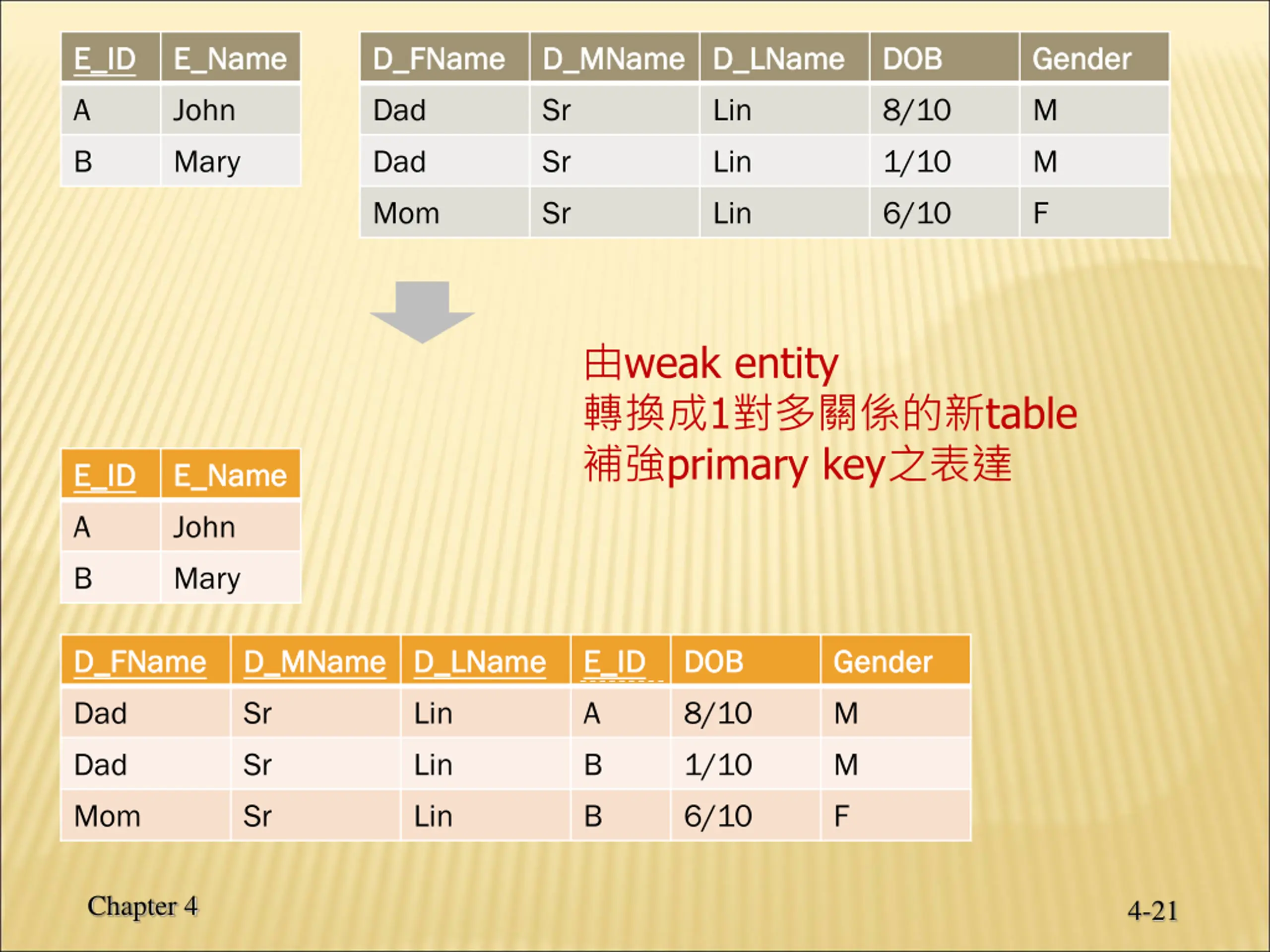 | E_ID | E_Name |
|---|---|
| A | John |
| B | Mary |

| D_FName | D_MName | D_LName | DOB | Gender |
|---|---|---|---|---|
| Dad | Sr | Lin | 8/10 | M |
| Dad | Sr | Lin | 1/10 | M |
| Mom | Sr | Lin | 6/10 | F |

由weak entity
轉換成1對多關係的新table
補強primary key之表達

| E_ID | E_Name |
|---|---|
| A | John |
| B | Mary |

| D_FName | D_MName | D_LName | E_ID | DOB | Gender |
|---|---|---|---|---|---|
| Dad | Sr | Lin | A | 8/10 | M |
| Dad | Sr | Lin | B | 1/10 | M |
| Mom | Sr | Lin | B | 6/10 | F |

Chapter 4

4-21